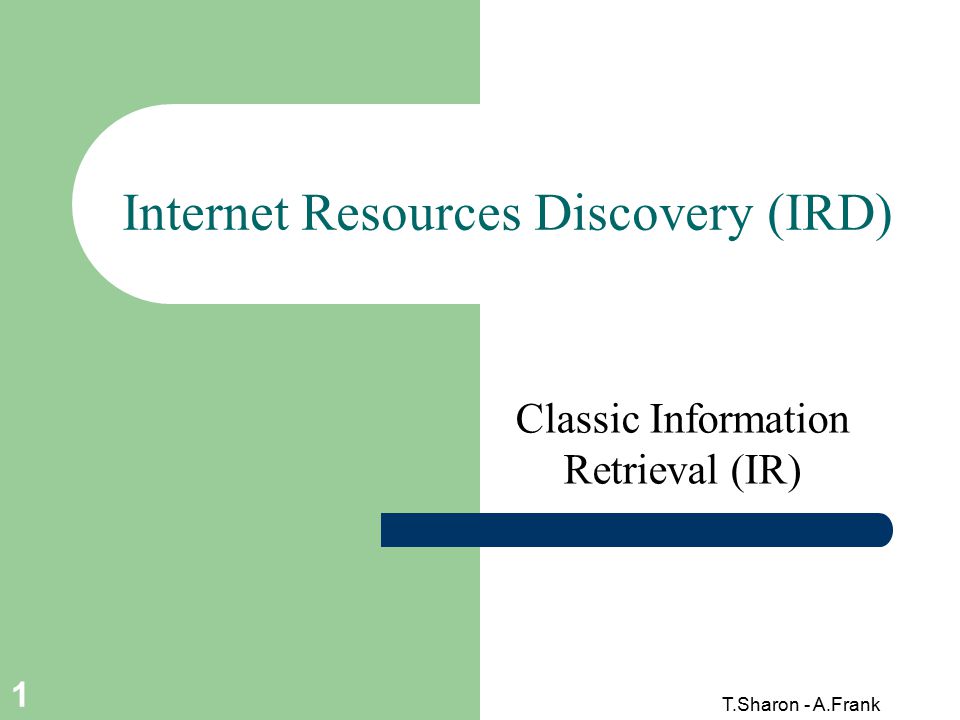 Internet Resources Discovery (IRD)

Classic Information Retrieval (IR)

1

T.Sharon - A.Frank